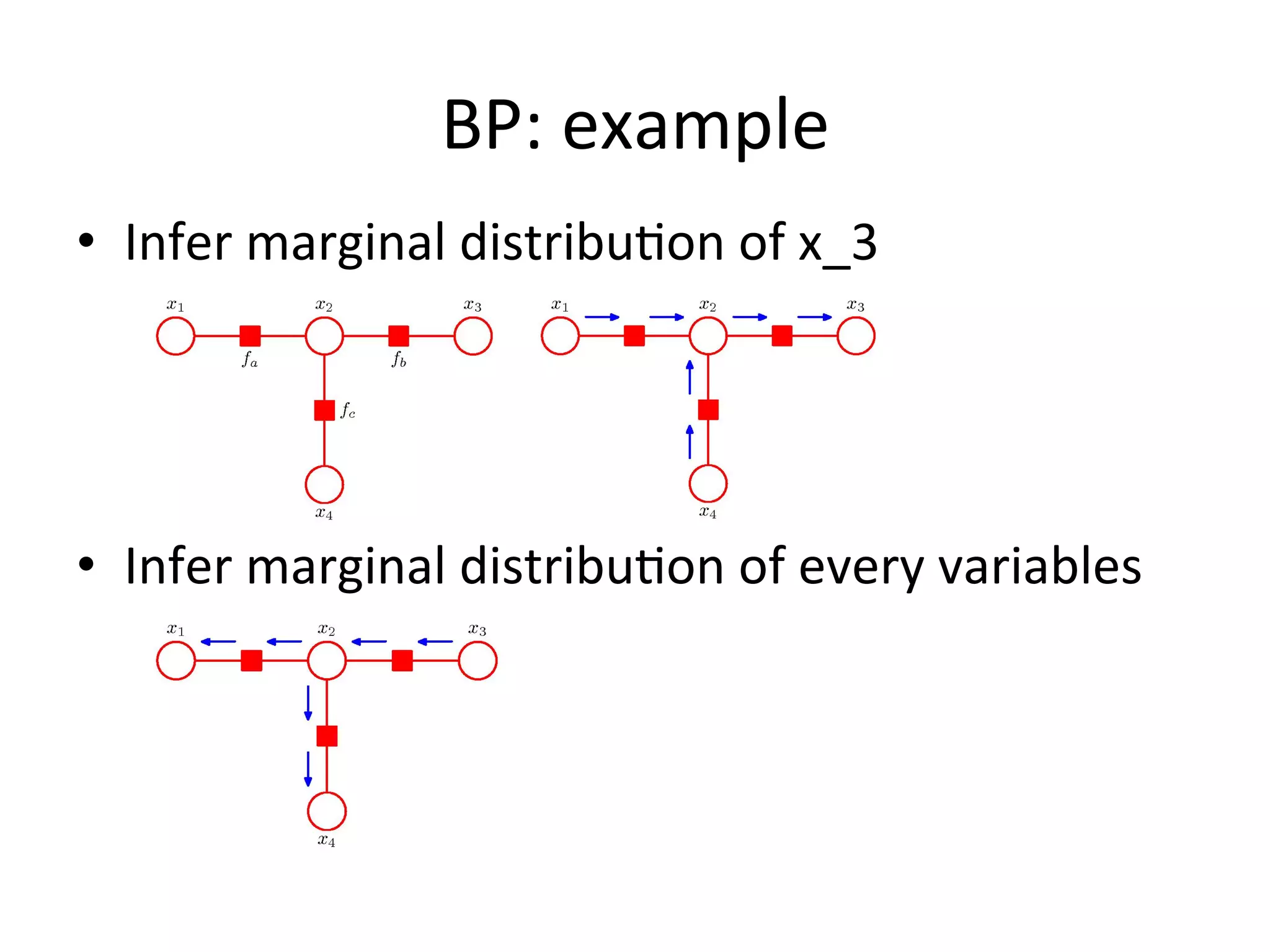 BP: example

• Infer marginal distribution of x_3

$x_1$ $x_2$ $x_3$ $f_a$ $f_b$ $f_c$ $x_4$

$x_1$ $x_2$ $x_3$ $x_4$

• Infer marginal distribution of every variables

$x_1$ $x_2$ $x_3$ $x_4$